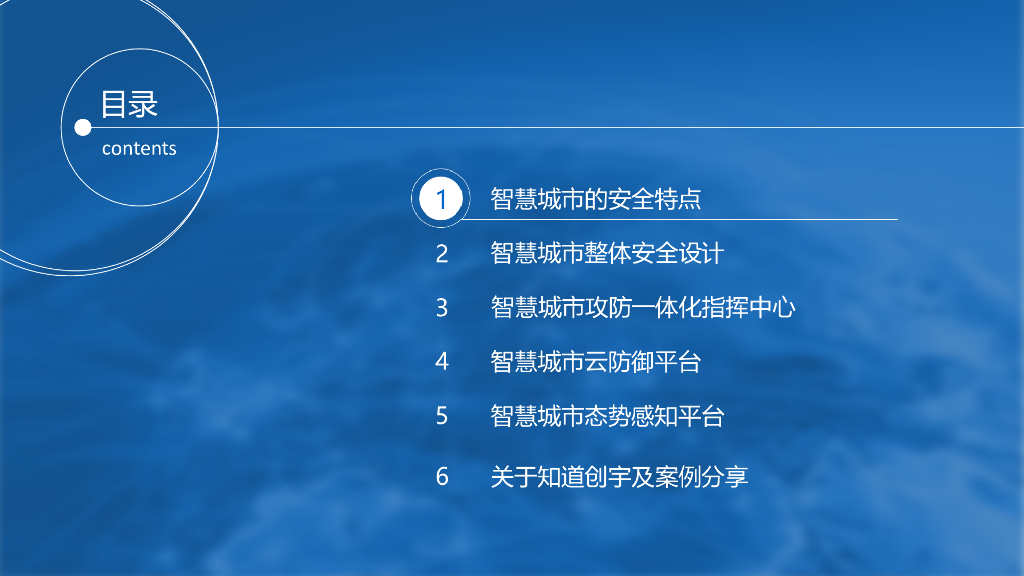 目录
contents

1 智慧城市的安全特点
2 智慧城市整体安全设计
3 智慧城市攻防一体化指挥中心
4 智慧城市云防御平台
5 智慧城市态势感知平台
6 关于知道创宇及案例分享